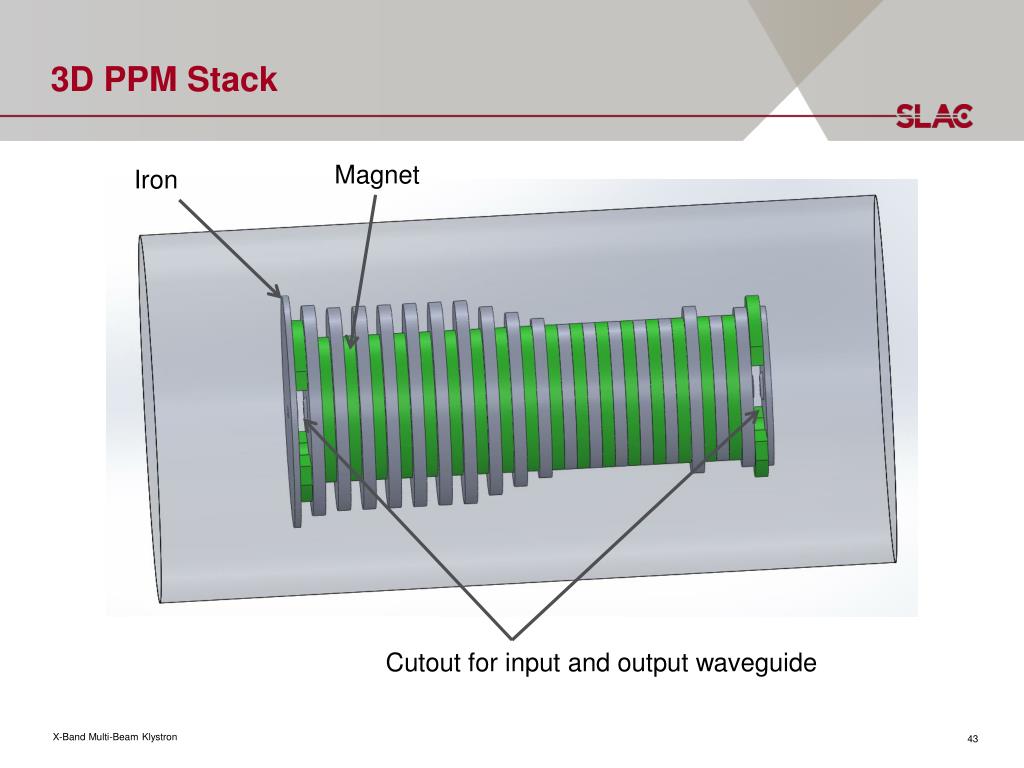 3D PPM Stack

SLAC

Iron

Magnet

Cutout for input and output waveguide

X-Band Multi-Beam Klystron

43